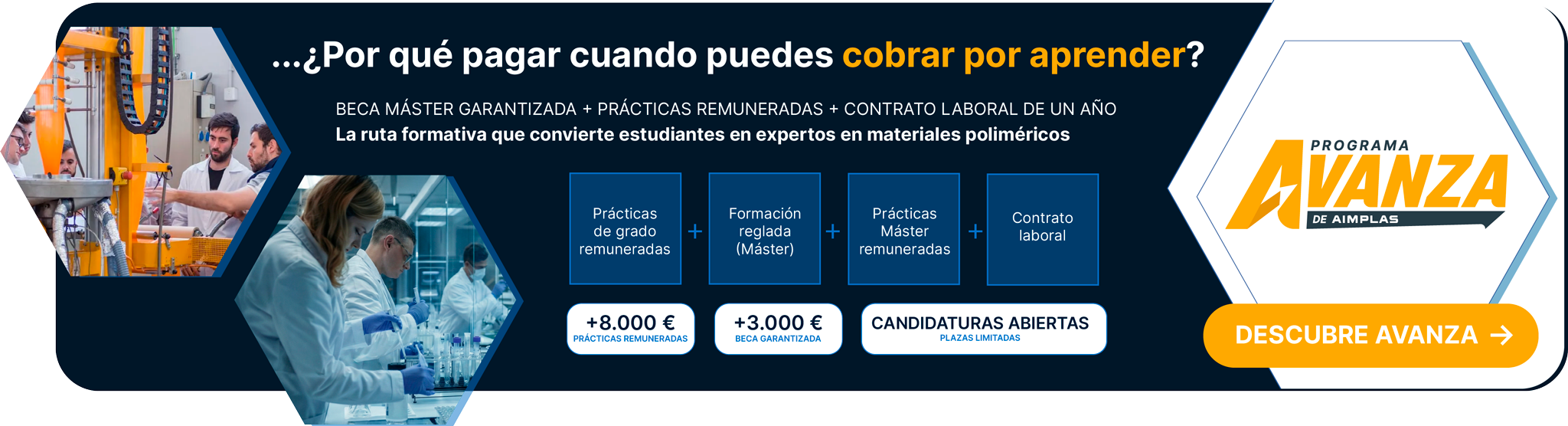 ...¿Por qué pagar cuando puedes cobrar por aprender?

BECA MÁSTER GARANTIZADA + PRÁCTICAS REMUNERADAS + CONTRATO LABORAL DE UN AÑO
La ruta formativa que convierte estudiantes en expertos en materiales poliméricos

Prácticas de grado remuneradas + Formación reglada (Máster) + Prácticas Máster remuneradas + Contrato laboral

+8.000 €
PRÁCTICAS REMUNERADAS

+3.000 €
BECA GARANTIZADA

CANDIDATURAS ABIERTAS
PLAZAS LIMITADAS

PROGRAMA
AVANZA
DE AIMPLAS

DESCUBRE AVANZA →